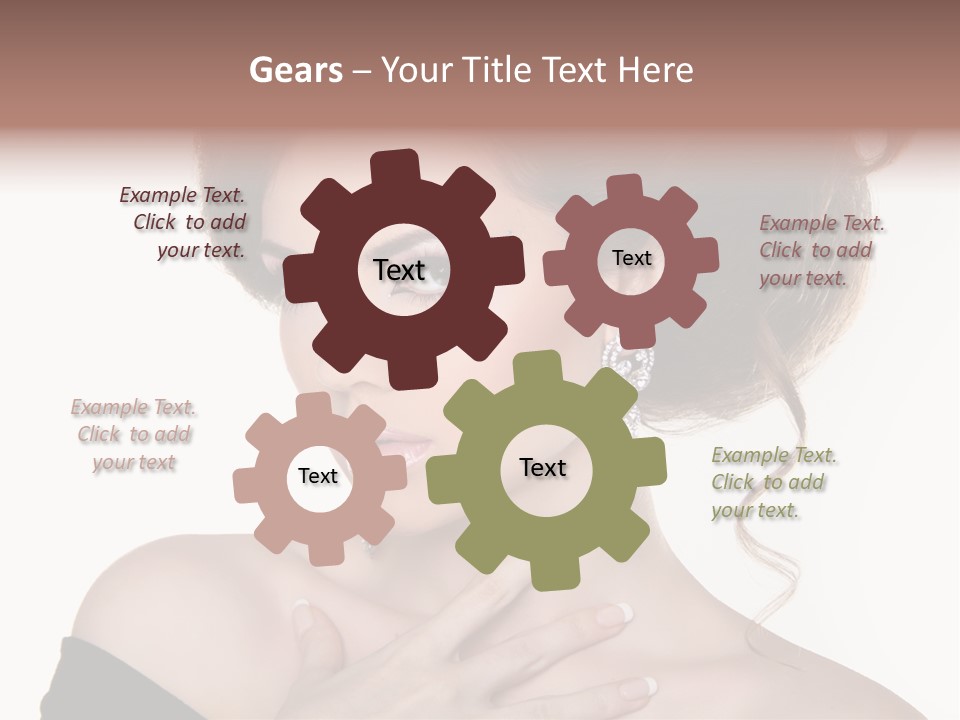 Gears – Your Title Text Here

Example Text. Click to add your text.

Text

Text

Example Text. Click to add your text.

Example Text. Click to add your text

Text

Text

Example Text. Click to add your text.